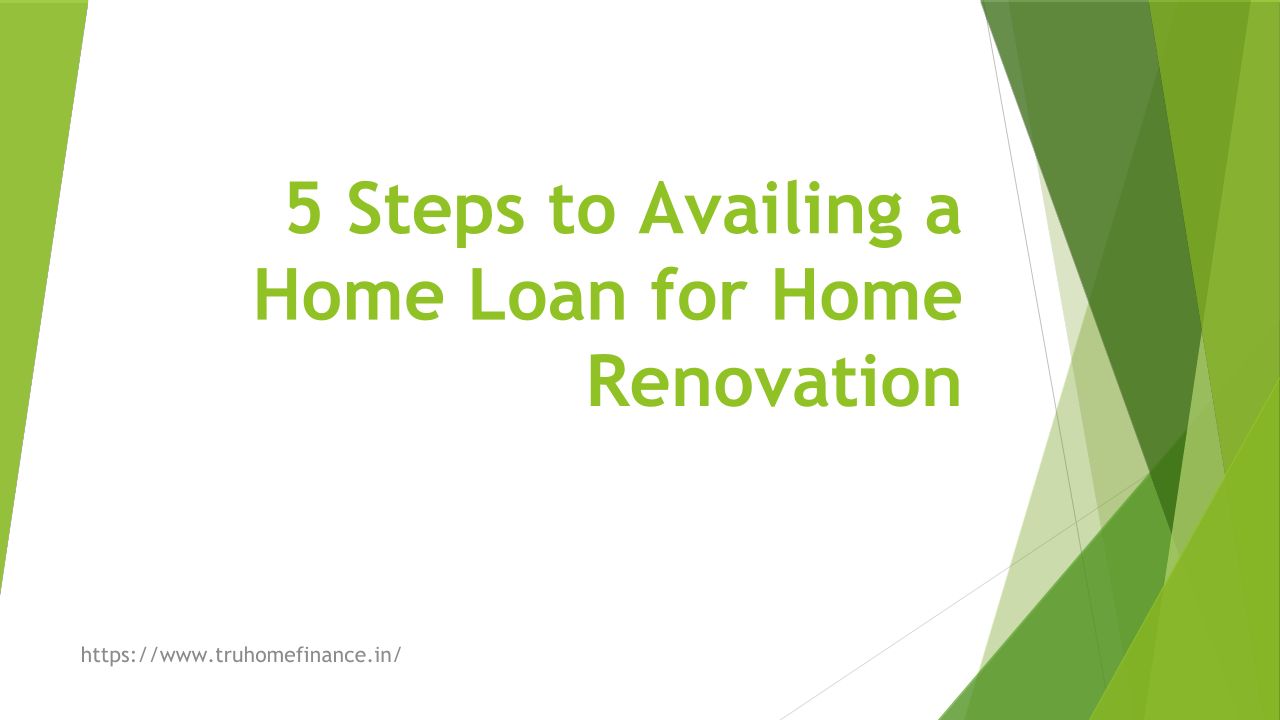 5 Steps to Availing a Home Loan for Home Renovation

https://www.truhomefinance.in/